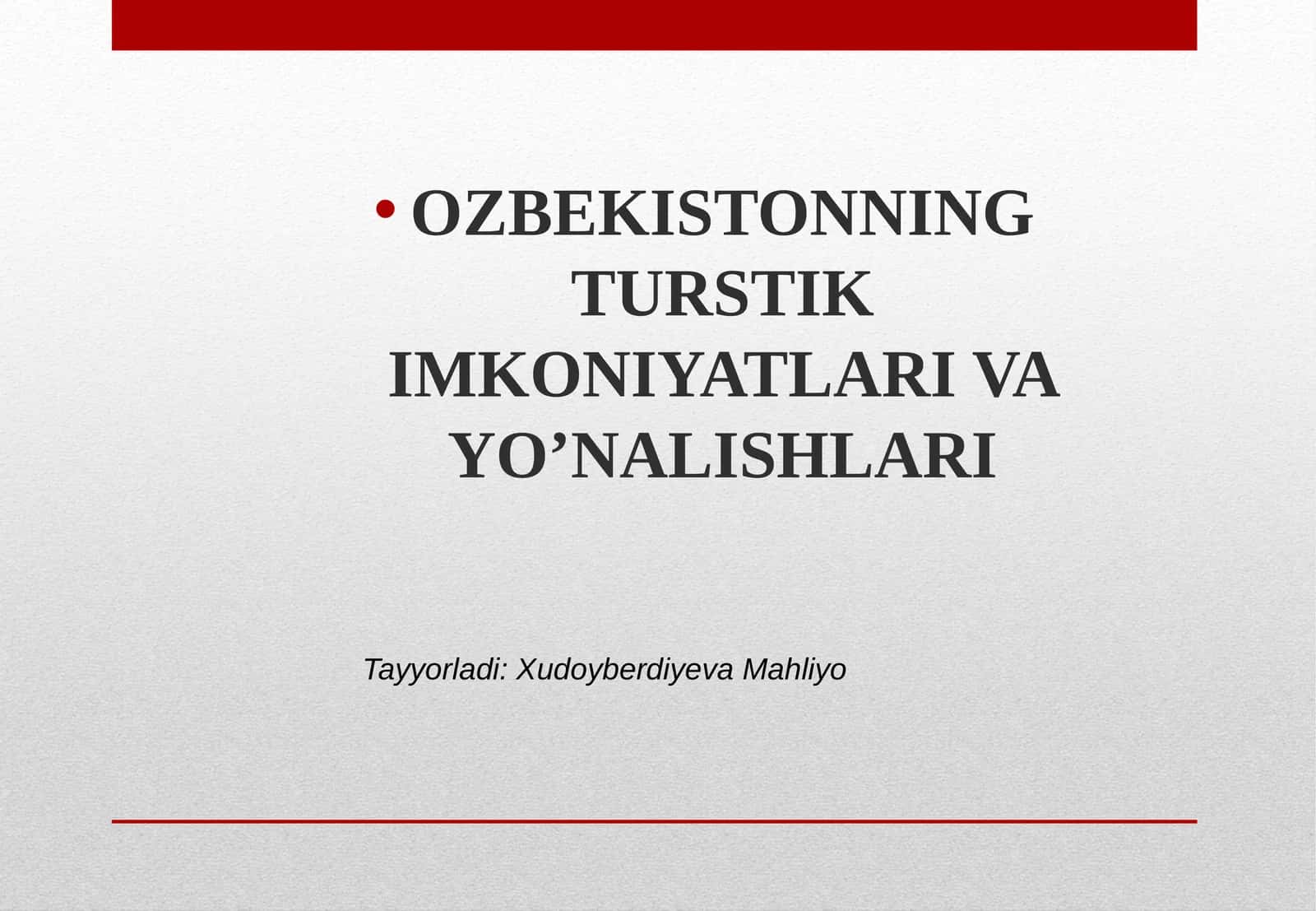 • OZBEKISTONNING TURSTIK IMKONIYATLARI VA YO’NALISHLARI

Tayyorladi: Xudoyberdiyeva Mahliyo